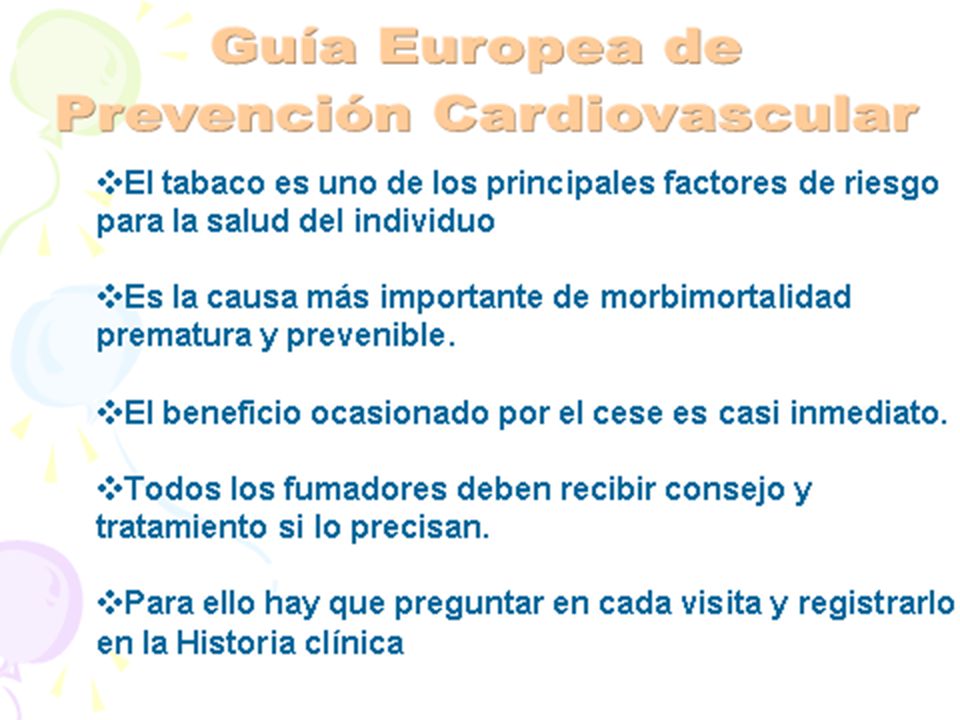 Guía Europea de Prevención Cardiovascular

❖El tabaco es uno de los principales factores de riesgo para la salud del individuo

❖Es la causa más importante de morbimortalidad prematura y prevenible.

❖El beneficio ocasionado por el cese es casi inmediato.

❖Todos los fumadores deben recibir consejo y tratamiento si lo precisan.

❖Para ello hay que preguntar en cada visita y registrarlo en la Historia clínica